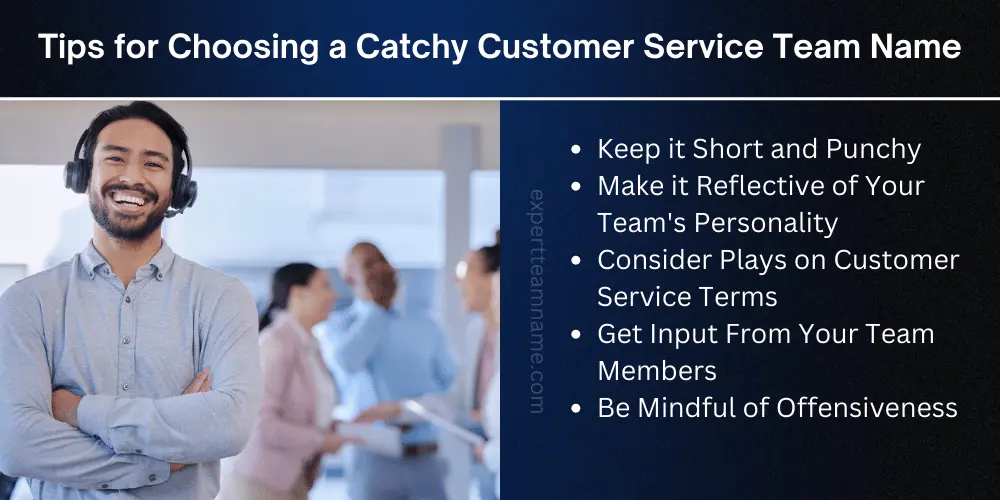 Tips for Choosing a Catchy Customer Service Team Name

expertteamname.com

- Keep it Short and Punchy
- Make it Reflective of Your Team's Personality
- Consider Plays on Customer Service Terms
- Get Input From Your Team Members
- Be Mindful of Offensiveness